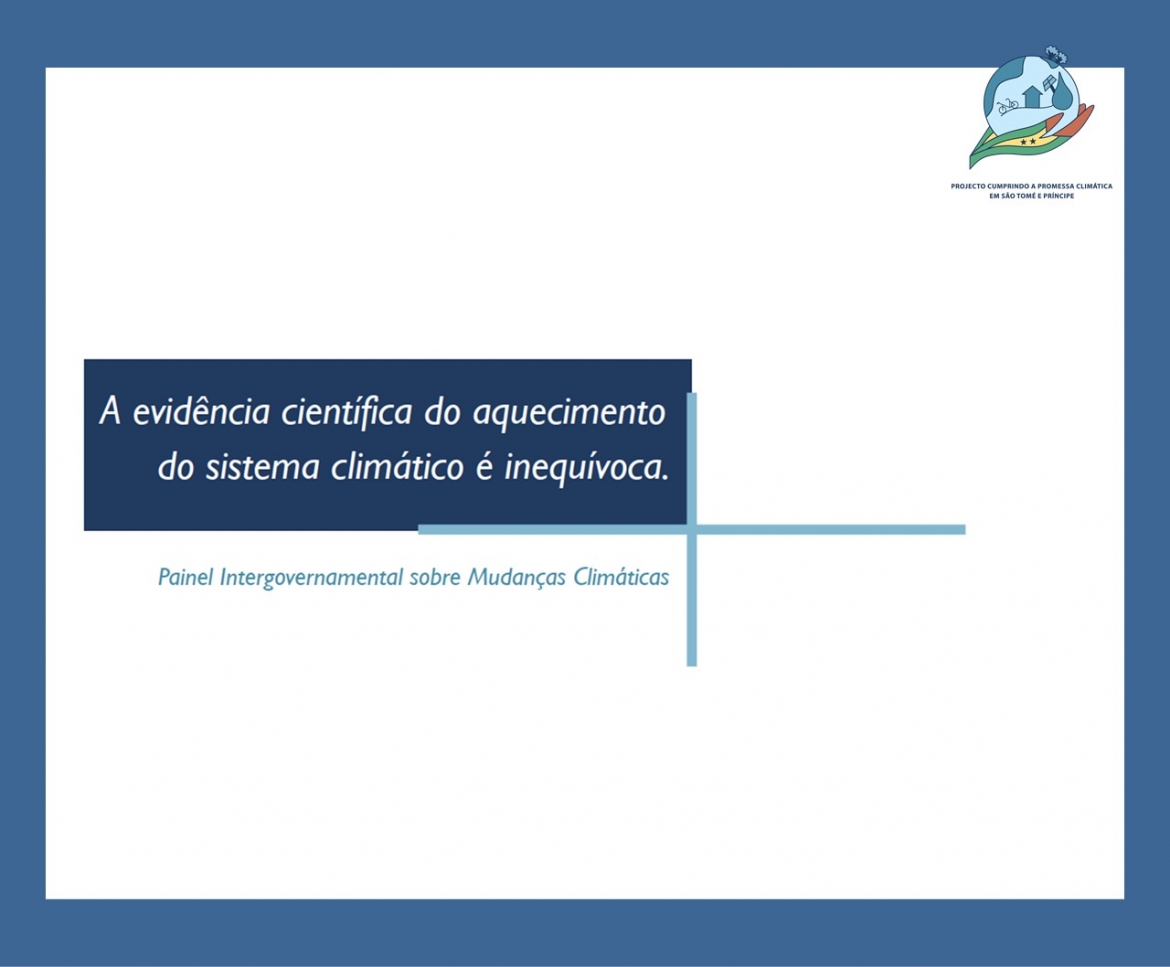 PROJECTO CUMPRINDO A PROMESSA CLIMÁTICA EM SÃO TOMÉ E PRÍNCIPE

A evidência científica do aquecimento do sistema climático é inequívoca.

Painel Intergovernamental sobre Mudanças Climáticas